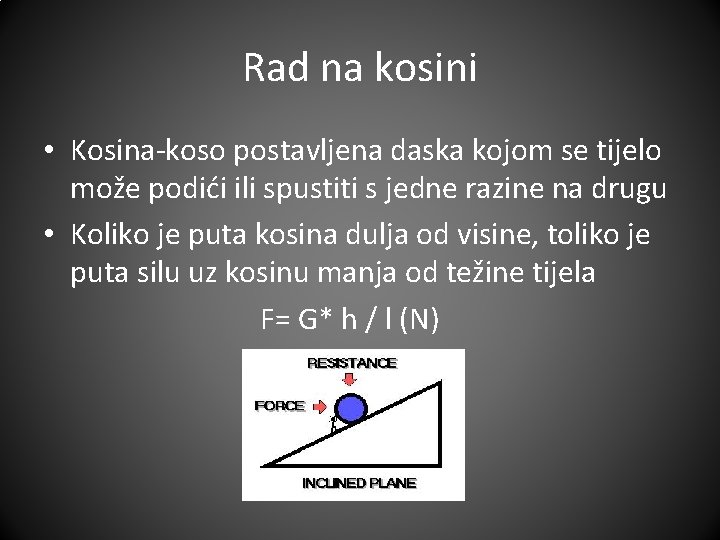 Rad na kosini

• Kosina-koso postavljena daska kojom se tijelo može podići ili spustiti s jedne razine na drugu

• Koliko je puta kosina dulja od visine, toliko je puta silu uz kosinu manja od težine tijela

F= G* h / l (N)

RESISTANCE

FORCE

INCLINED PLANE